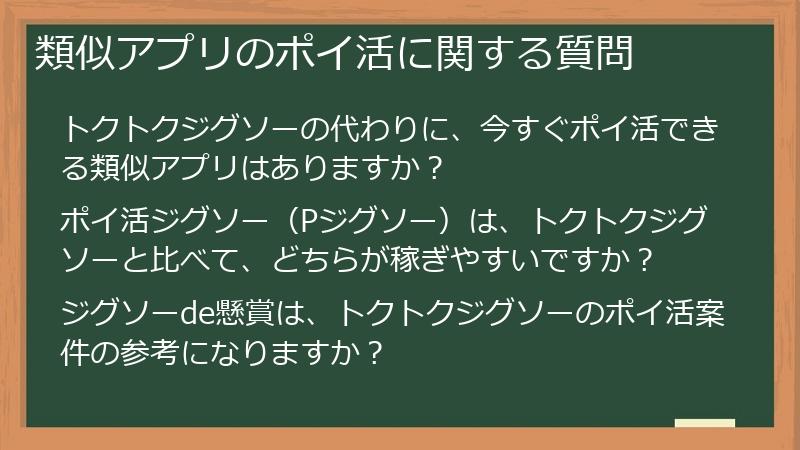 類似アプリのポイ活に関する質問

トクトクジグソーの代わりに、今すぐポイ活できる類似アプリはありますか？

ポイ活ジグソー（Pジグソー）は、トクトクジグソーと比べて、どちらが稼ぎやすいですか？

ジグソーde懸賞は、トクトクジグソーのポイ活案件の参考になりますか？